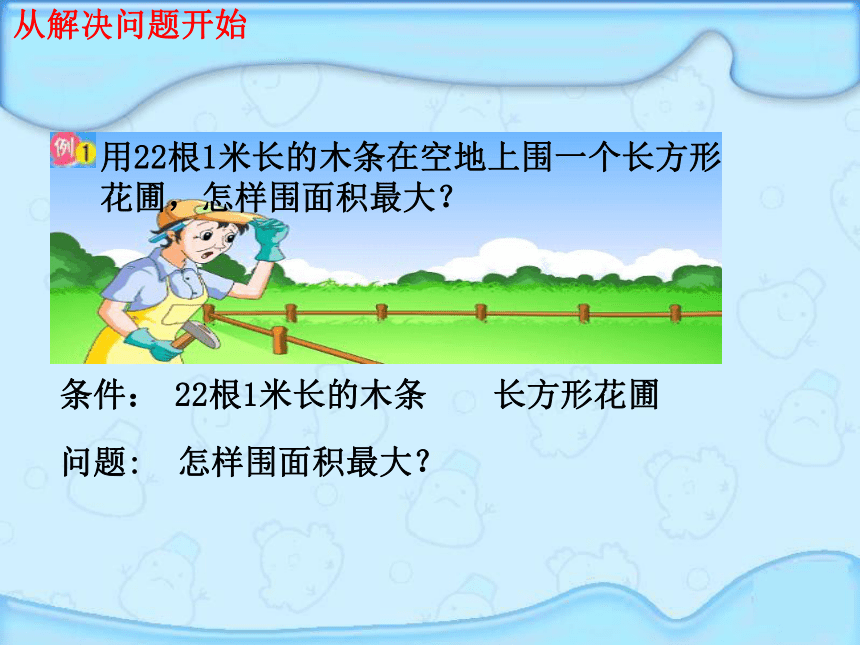 从解决问题开始

例1 用22根1米长的木条在空地上围一个长方形花圃，怎样围面积最大？

条件： 22根1米长的木条 长方形花圃

问题： 怎样围面积最大？